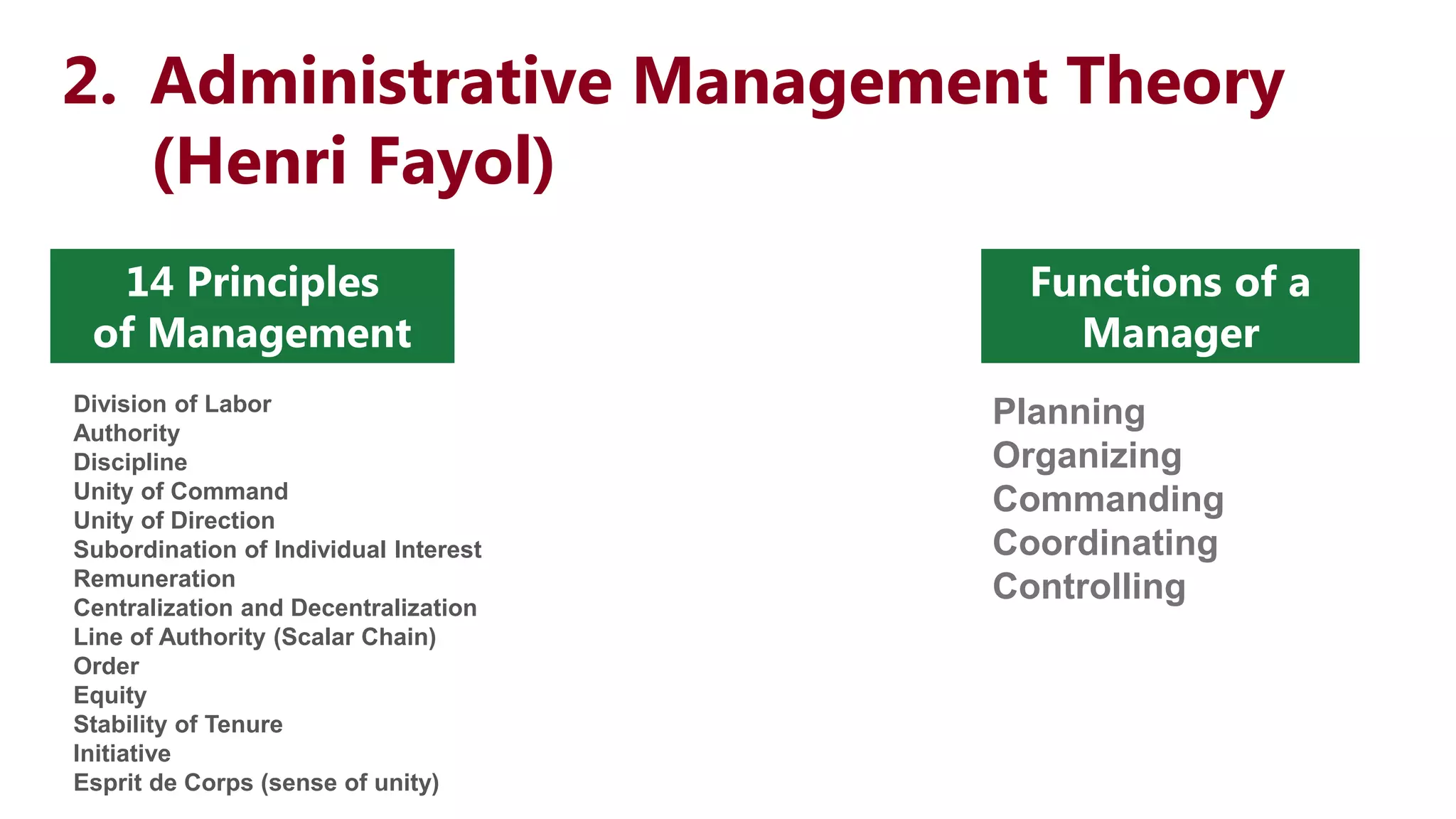 2. Administrative Management Theory (Henri Fayol)

14 Principles of Management

Division of Labor
Authority
Discipline
Unity of Command
Unity of Direction
Subordination of Individual Interest
Remuneration
Centralization and Decentralization
Line of Authority (Scalar Chain)
Order
Equity
Stability of Tenure
Initiative
Esprit de Corps (sense of unity)

Functions of a Manager

Planning
Organizing
Commanding
Coordinating
Controlling